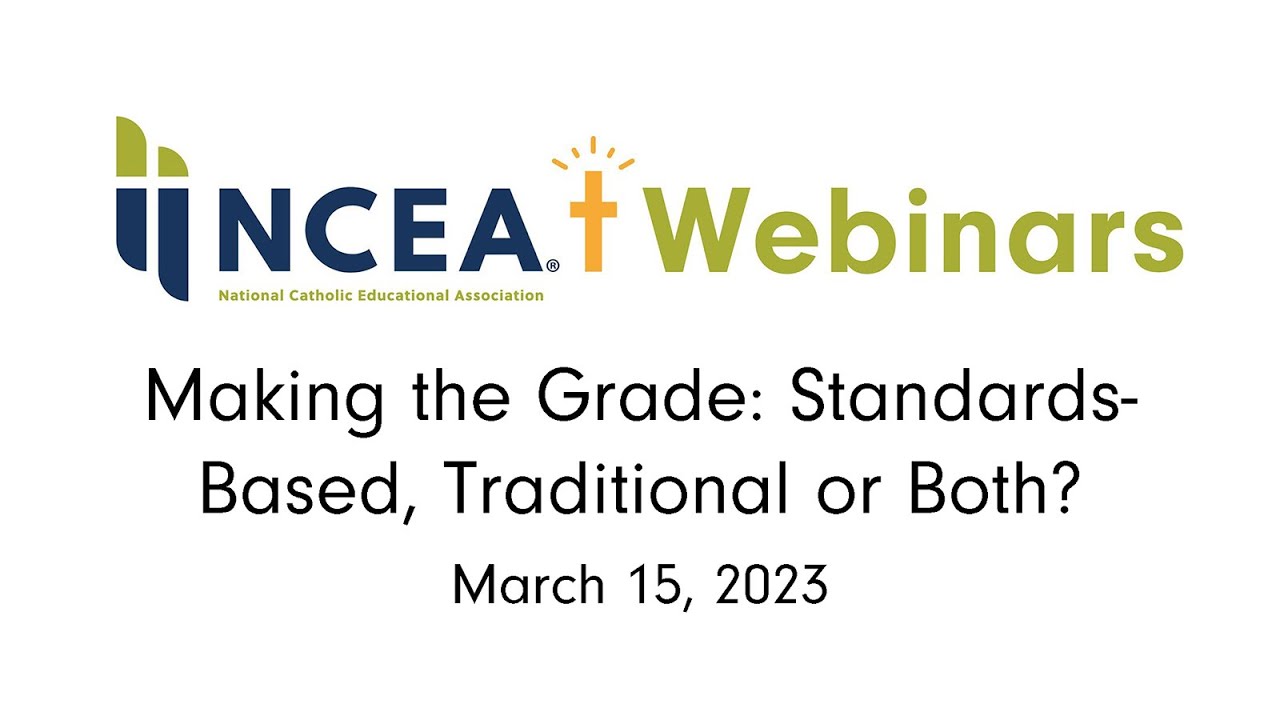 NCEA® Webinars

National Catholic Educational Association

Making the Grade: Standards-Based, Traditional or Both?

March 15, 2023